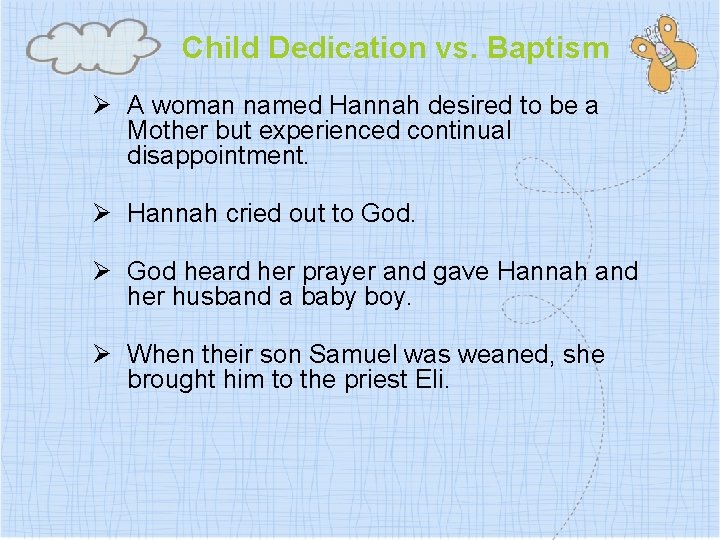 Child Dedication vs. Baptism

➢ A woman named Hannah desired to be a Mother but experienced continual disappointment.

➢ Hannah cried out to God.

➢ God heard her prayer and gave Hannah and her husband a baby boy.

➢ When their son Samuel was weaned, she brought him to the priest Eli.